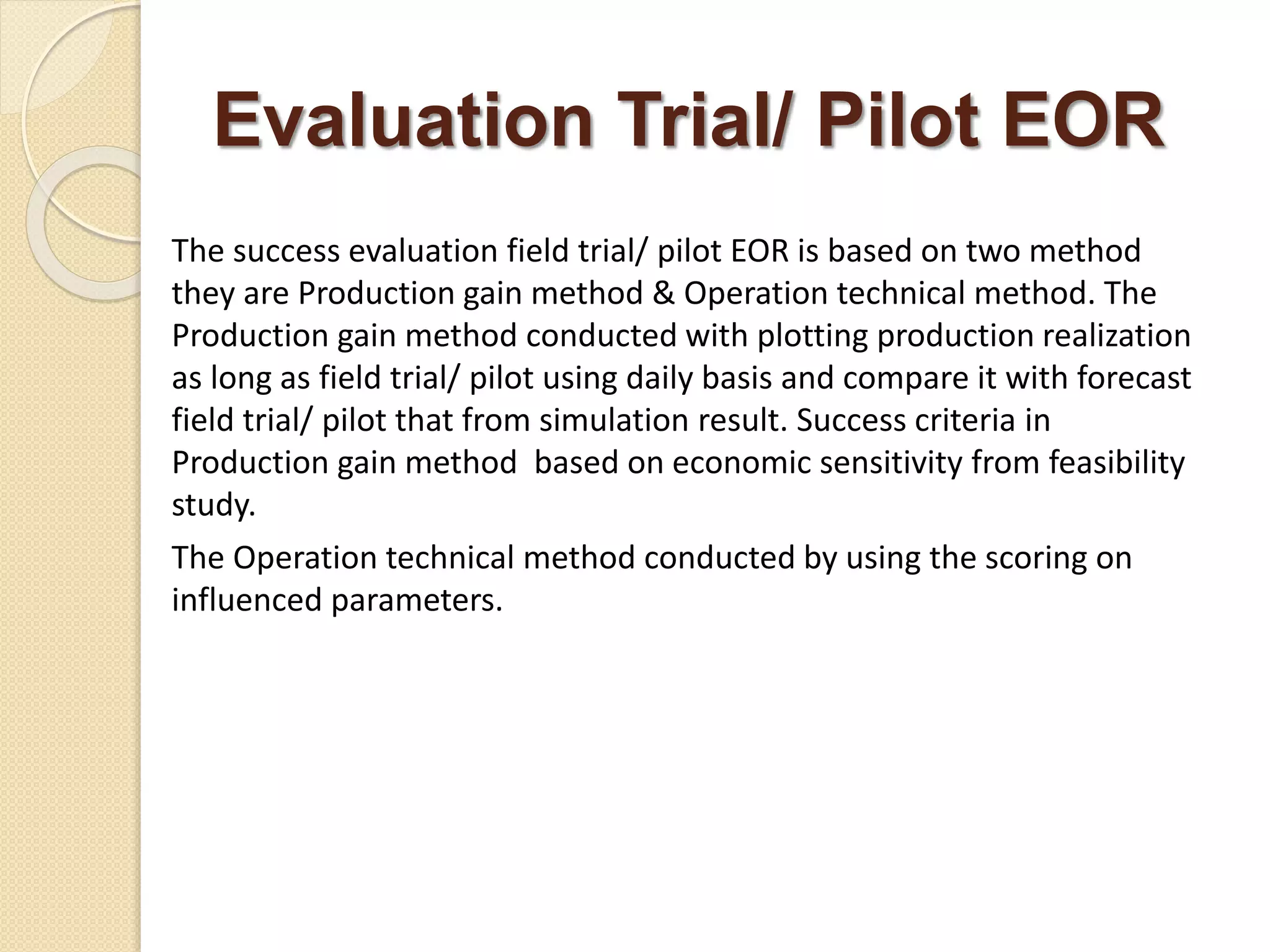 Evaluation Trial/ Pilot EOR

The success evaluation field trial/ pilot EOR is based on two method they are Production gain method & Operation technical method. The Production gain method conducted with plotting production realization as long as field trial/ pilot using daily basis and compare it with forecast field trial/ pilot that from simulation result. Success criteria in Production gain method  based on economic sensitivity from feasibility study.

The Operation technical method conducted by using the scoring on influenced parameters.